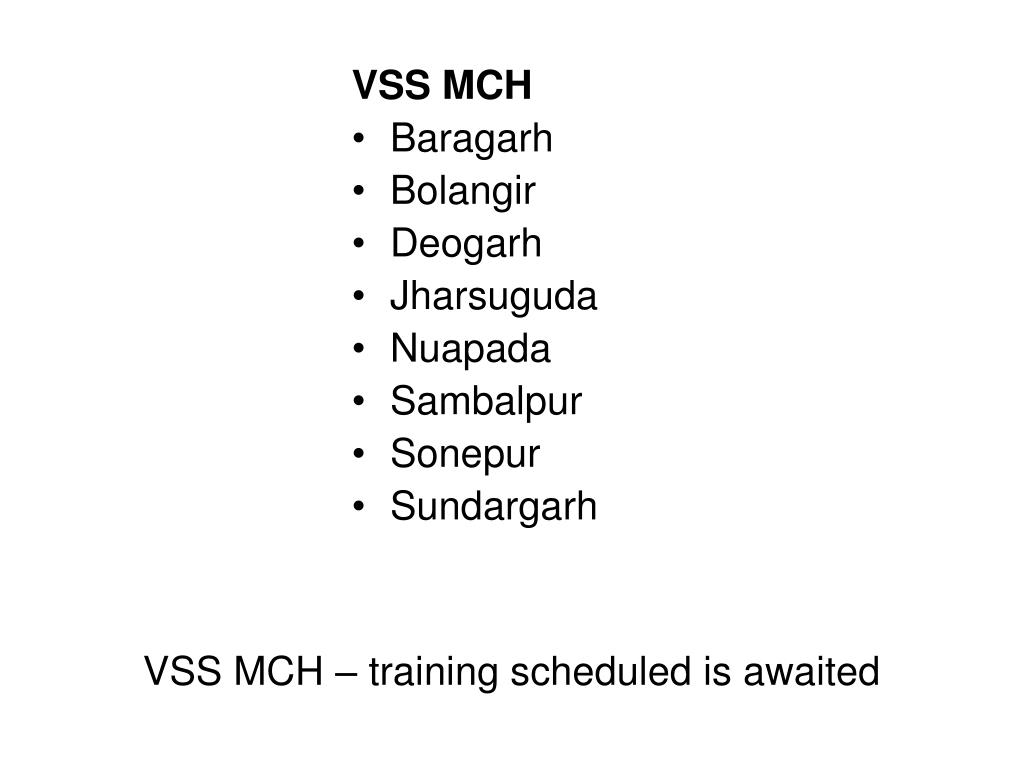 VSS MCH
• Baragarh
• Bolangir
• Deogarh
• Jharsuguda
• Nuapada
• Sambalpur
• Sonepur
• Sundargarh

VSS MCH – training scheduled is awaited